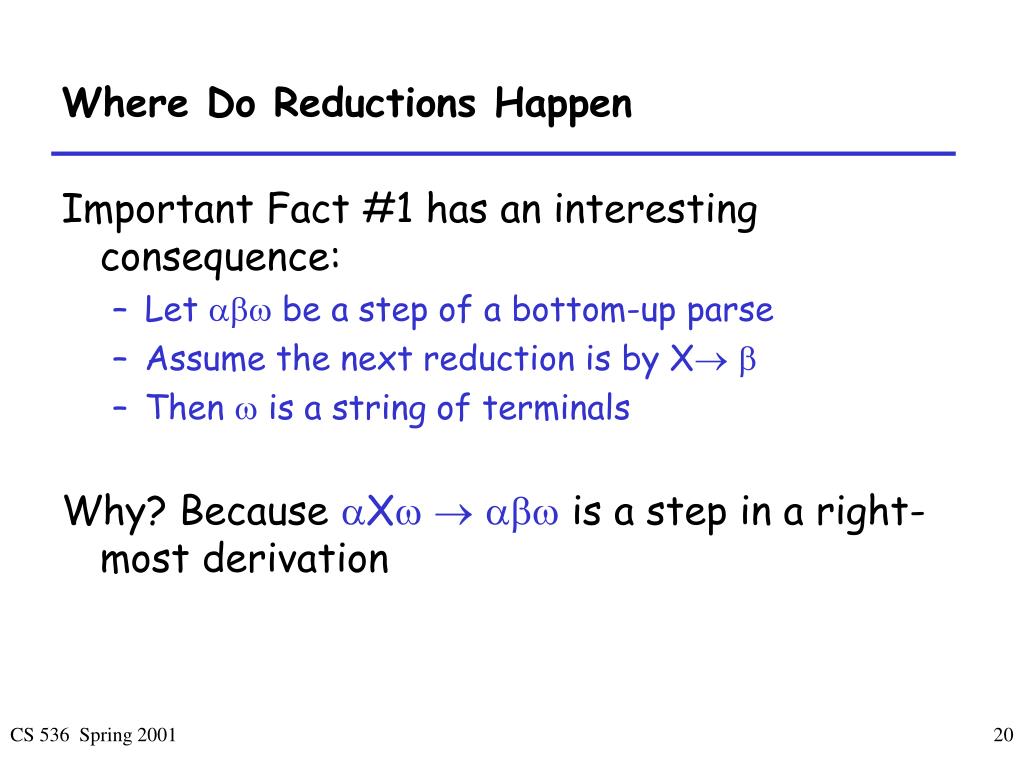 Where Do Reductions Happen

Important Fact #1 has an interesting consequence:

– Let $\alpha\beta\omega$ be a step of a bottom-up parse
– Assume the next reduction is by $X \rightarrow \beta$
– Then $\omega$ is a string of terminals

Why? Because $\alpha X\omega \rightarrow \alpha\beta\omega$ is a step in a right-most derivation

CS 536 Spring 2001

20